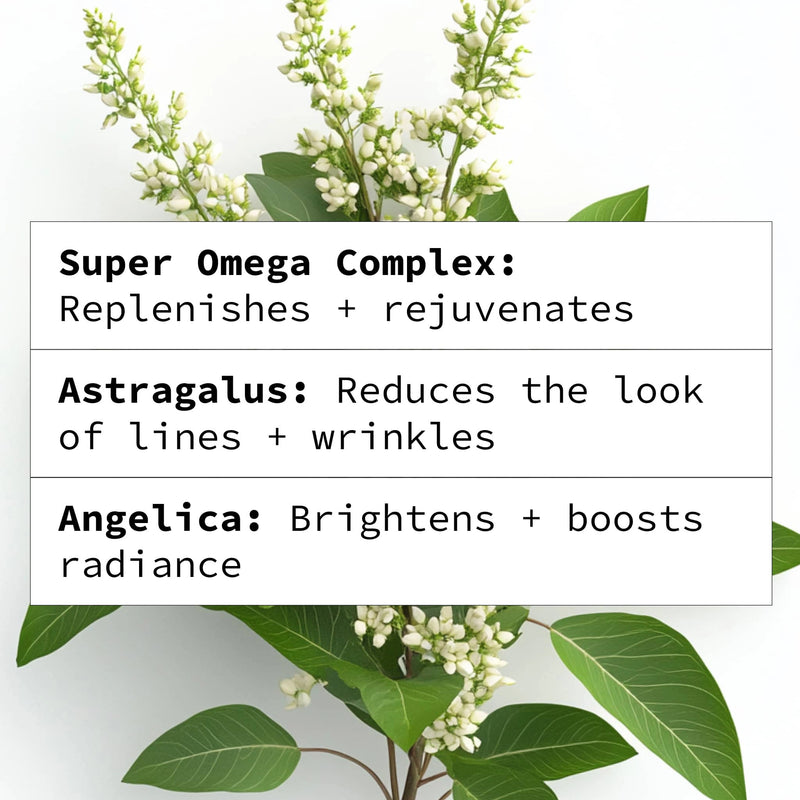 Super Omega Complex: Replenishes + rejuvenates

Astragalus: Reduces the look of lines + wrinkles

Angelica: Brightens + boosts radiance